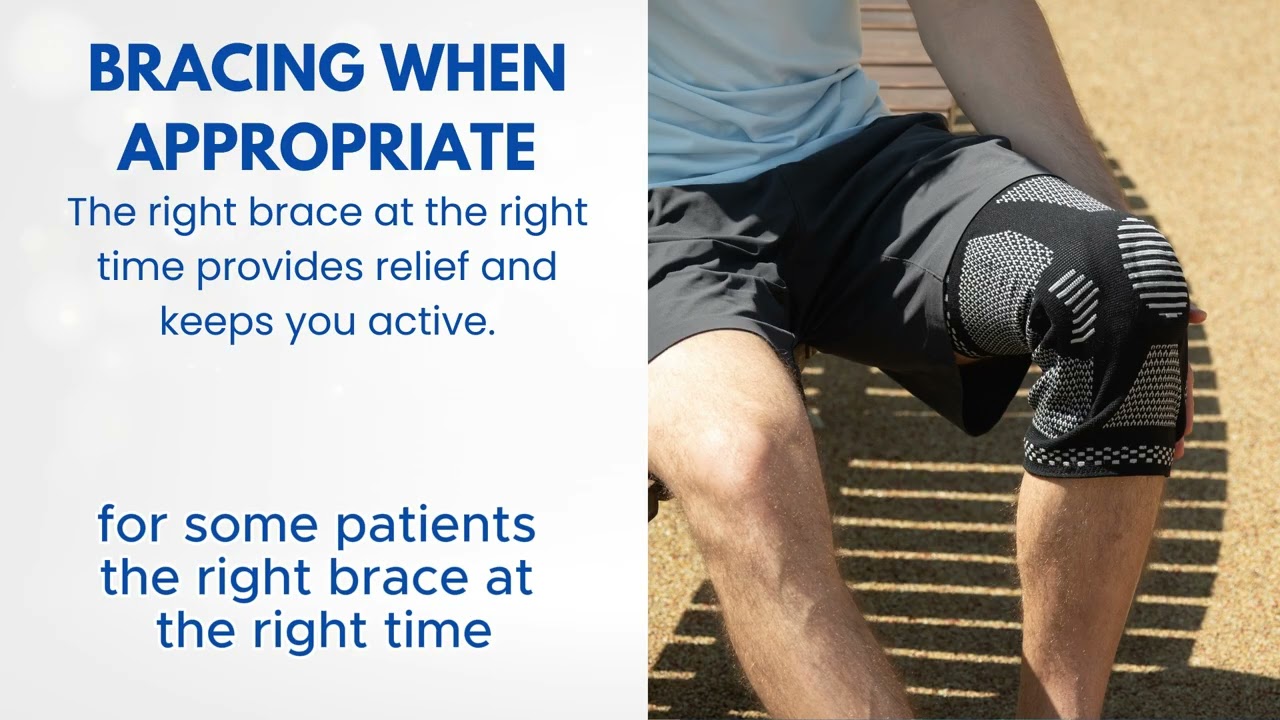 BRACING WHEN APPROPRIATE

The right brace at the right time provides relief and keeps you active.

for some patients the right brace at the right time